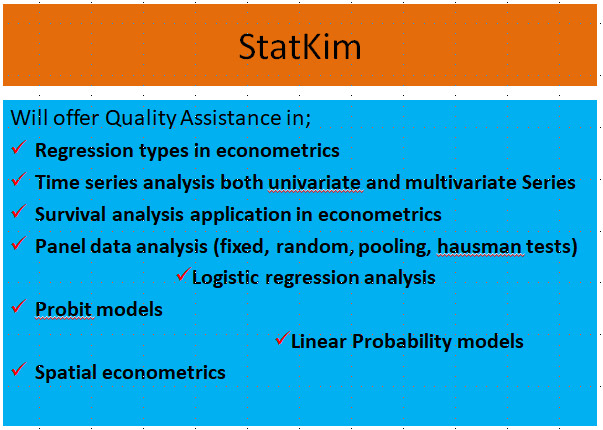 StatKim

Will offer Quality Assistance in;

✓ Regression types in econometrics

✓ Time series analysis both univariate and multivariate Series

✓ Survival analysis application in econometrics

✓ Panel data analysis (fixed, random, pooling, hausman tests)

✓ Logistic regression analysis

✓ Probit models

✓ Linear Probability models

✓ Spatial econometrics